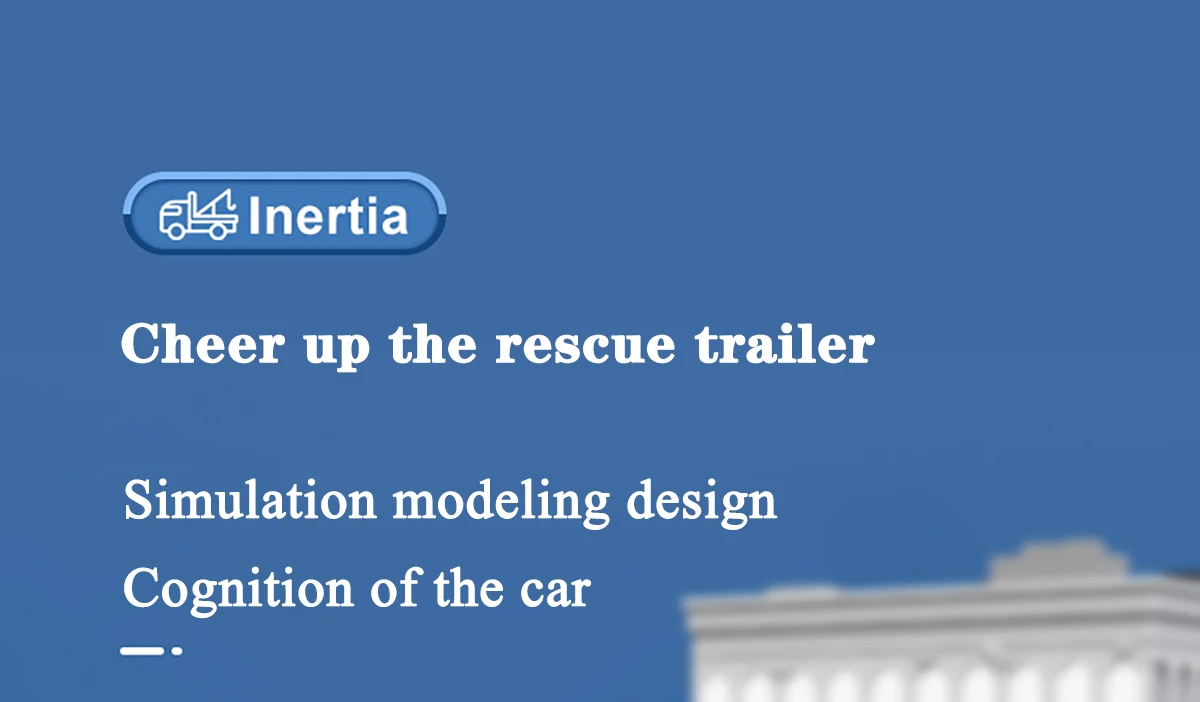 Inertia

Cheer up the rescue trailer

Simulation modeling design

Cognition of the car